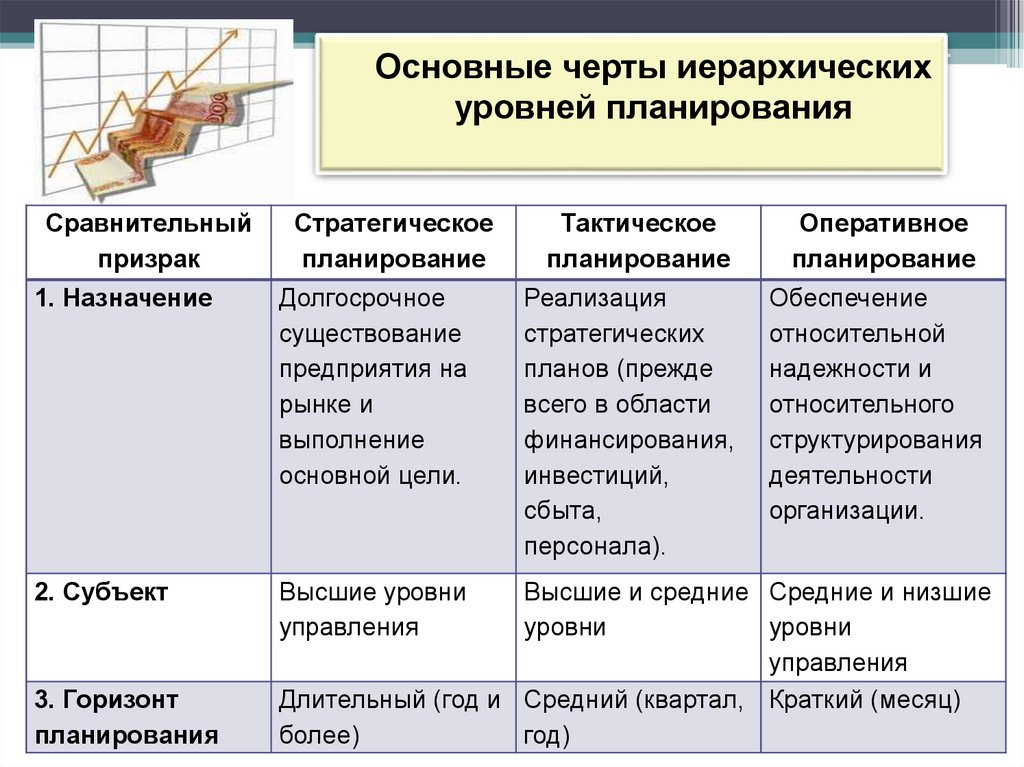 Основные черты иерархических уровней планирования

| Сравнительный призрак | Стратегическое планирование | Тактическое планирование | Оперативное планирование |
|---|---|---|---|
| 1. Назначение | Долгосрочное существование предприятия на рынке и выполнение основной цели. | Реализация стратегических планов (прежде всего в области финансирования, инвестиций, сбыта, персонала). | Обеспечение относительной надежности и относительного структурирования деятельности организации. |
| 2. Субъект | Высшие уровни управления | Высшие и средние уровни | Средние и низшие уровни управления |
| 3. Горизонт планирования | Длительный (год и более) | Средний (квартал, год) | Краткий (месяц) |